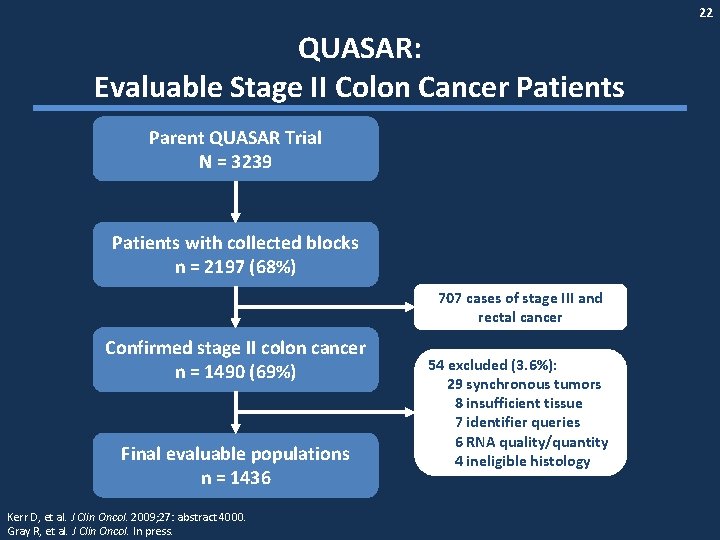 22

QUASAR:
Evaluable Stage II Colon Cancer Patients

Parent QUASAR Trial
N = 3239

Patients with collected blocks
n = 2197 (68%)

707 cases of stage III and rectal cancer

Confirmed stage II colon cancer
n = 1490 (69%)

54 excluded (3.6%):
29 synchronous tumors
8 insufficient tissue
7 identifier queries
6 RNA quality/quantity
4 ineligible histology

Final evaluable populations
n = 1436

Kerr D, et al. J Clin Oncol. 2009;27: abstract 4000.
Gray R, et al. J Clin Oncol. In press.